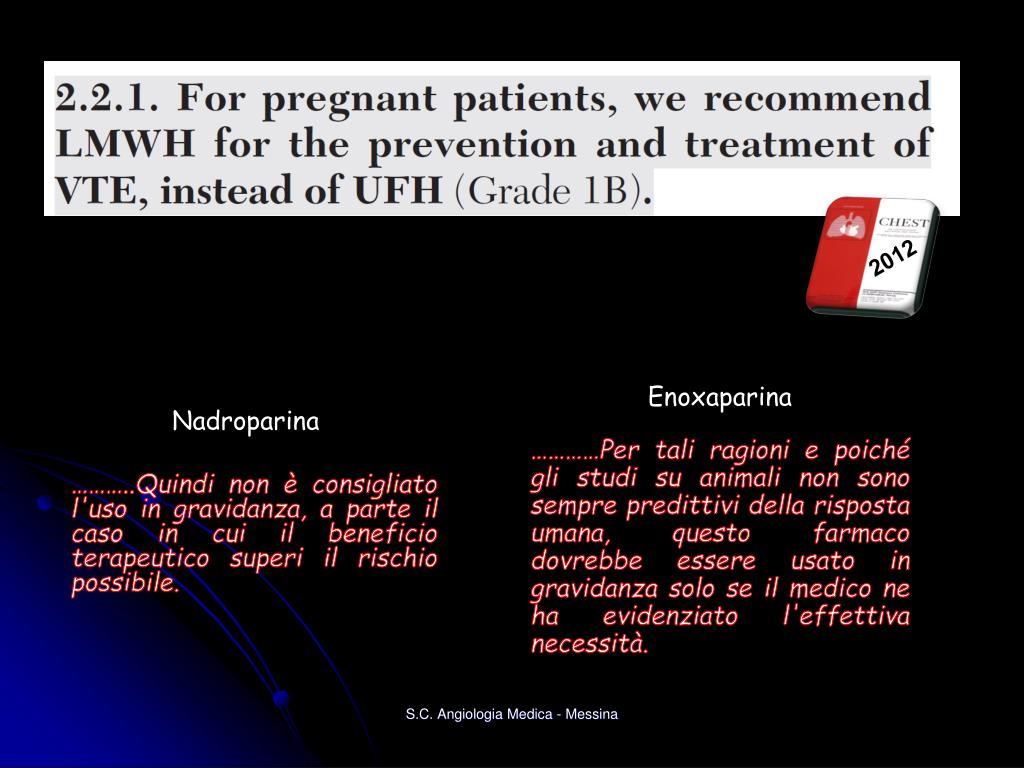 2.2.1. For pregnant patients, we recommend LMWH for the prevention and treatment of VTE, instead of UFH (Grade 1B).

CHEST

2012

Nadroparina

……….Quindi non è consigliato l'uso in gravidanza, a parte il caso in cui il beneficio terapeutico superi il rischio possibile.

Enoxaparina

…………Per tali ragioni e poiché gli studi su animali non sono sempre predittivi della risposta umana, questo farmaco dovrebbe essere usato in gravidanza solo se il medico ne ha evidenziato l'effettiva necessità.

S.C. Angiologia Medica - Messina